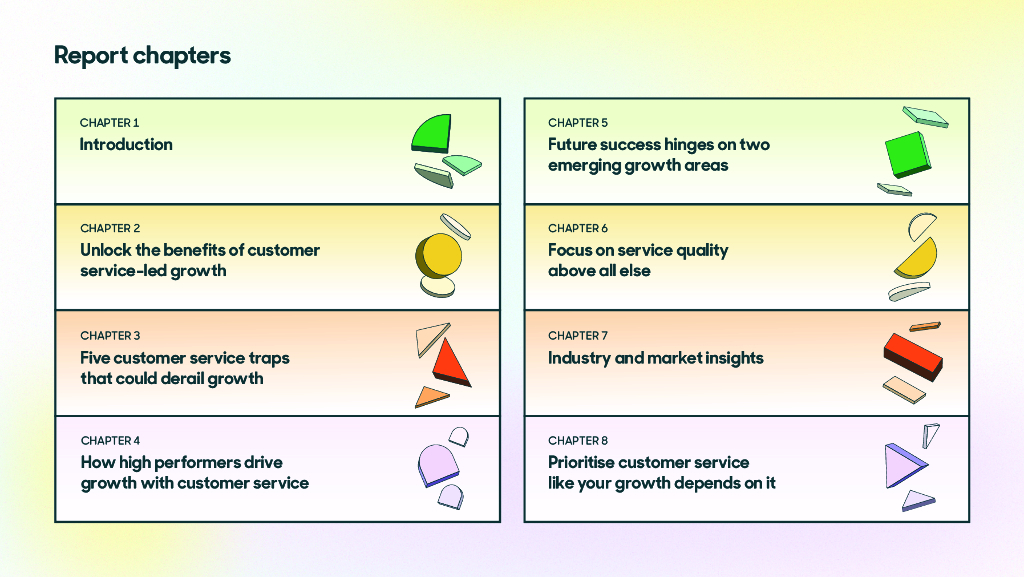 Report chapters

CHAPTER 1
Introduction

CHAPTER 2
Unlock the benefits of customer service-led growth

CHAPTER 3
Five customer service traps that could derail growth

CHAPTER 4
How high performers drive growth with customer service

CHAPTER 5
Future success hinges on two emerging growth areas

CHAPTER 6
Focus on service quality above all else

CHAPTER 7
Industry and market insights

CHAPTER 8
Prioritise customer service like your growth depends on it